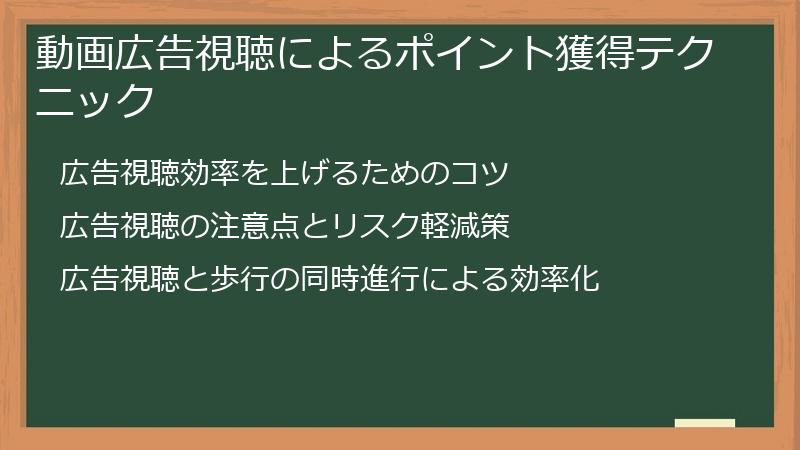 動画広告視聴によるポイント獲得テクニック

広告視聴効率を上げるためのコツ

広告視聴の注意点とリスク軽減策

広告視聴と歩行の同時進行による効率化